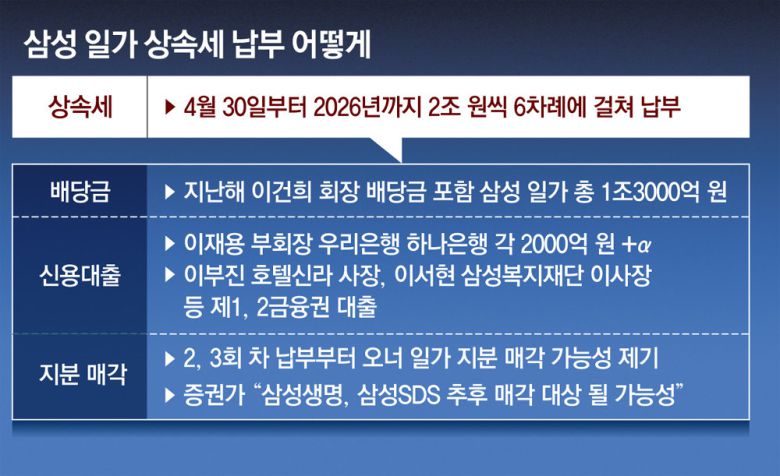 삼성 일가 상속세 납부 어떻게

| 상속세 | ▶ 4월 30일부터 2026년까지 2조 원씩 6차례에 걸쳐 납부 |
|---|---|
| 배당금 | ▶ 지난해 이건희 회장 배당금 포함 삼성 일가 총 1조3000억 원 |
| 신용대출 | ▶ 이재용 부회장 우리은행 하나은행 각 2000억 원 $+\alpha$ ▶ 이부진 호텔신라 사장, 이서현 삼성복지재단 이사장 등 제1, 2금융권 대출 |
| 지분 매각 | ▶ 2, 3회 차 납부부터 오너 일가 지분 매각 가능성 제기 ▶ 증권가 “삼성생명, 삼성SDS 추후 매각 대상 될 가능성” |